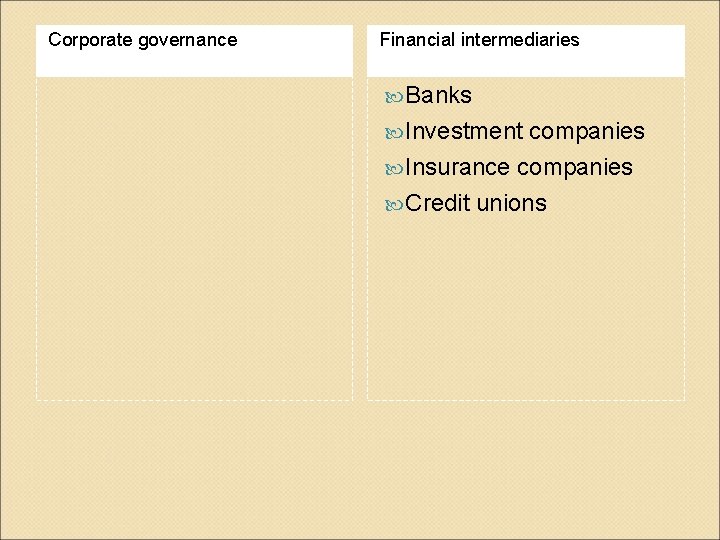 Corporate governance

Financial intermediaries

- Banks
- Investment companies
- Insurance companies
- Credit unions